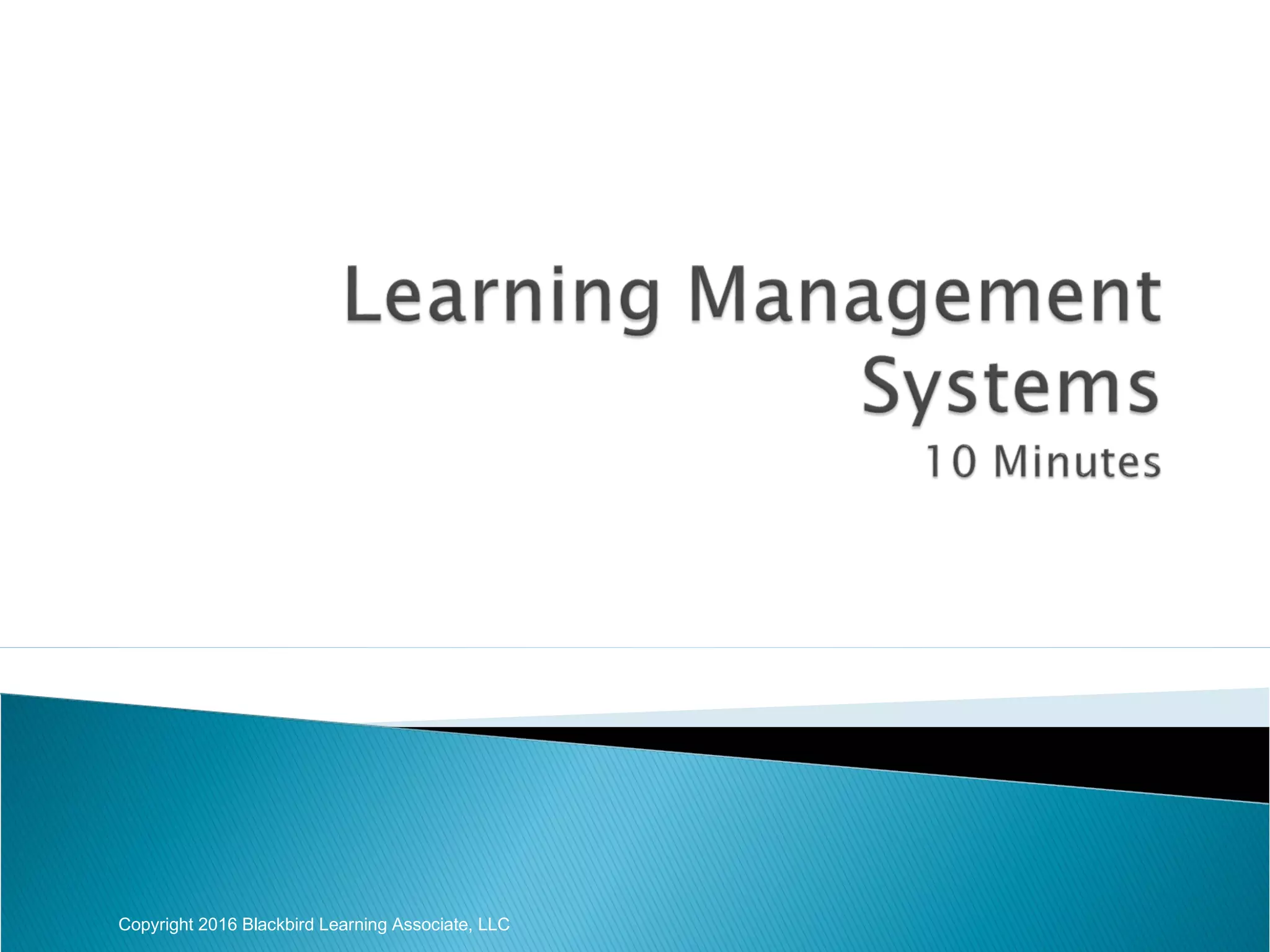 Learning Management Systems
10 Minutes

Copyright 2016 Blackbird Learning Associate, LLC